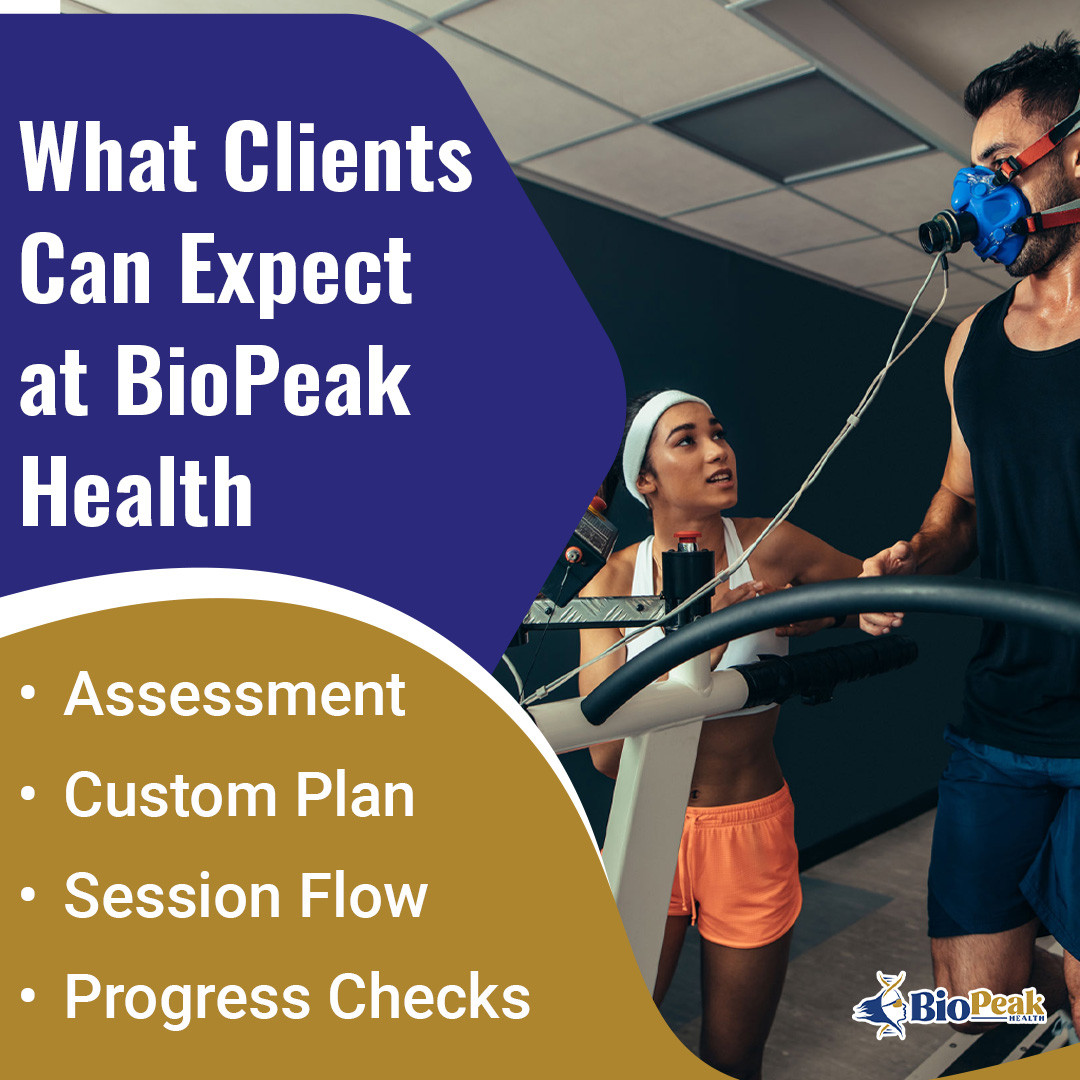 What Clients Can Expect at BioPeak Health

• Assessment
• Custom Plan
• Session Flow
• Progress Checks

BioPeak
HEALTH